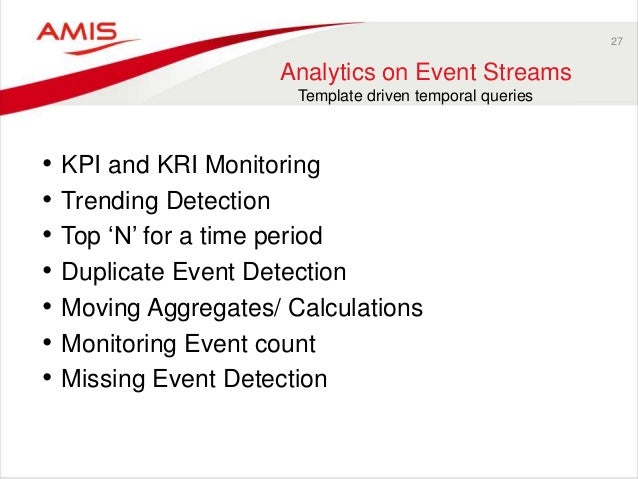 AMIS

27

Analytics on Event Streams
Template driven temporal queries

• KPI and KRI Monitoring
• Trending Detection
• Top ‘N’ for a time period
• Duplicate Event Detection
• Moving Aggregates/ Calculations
• Monitoring Event count
• Missing Event Detection